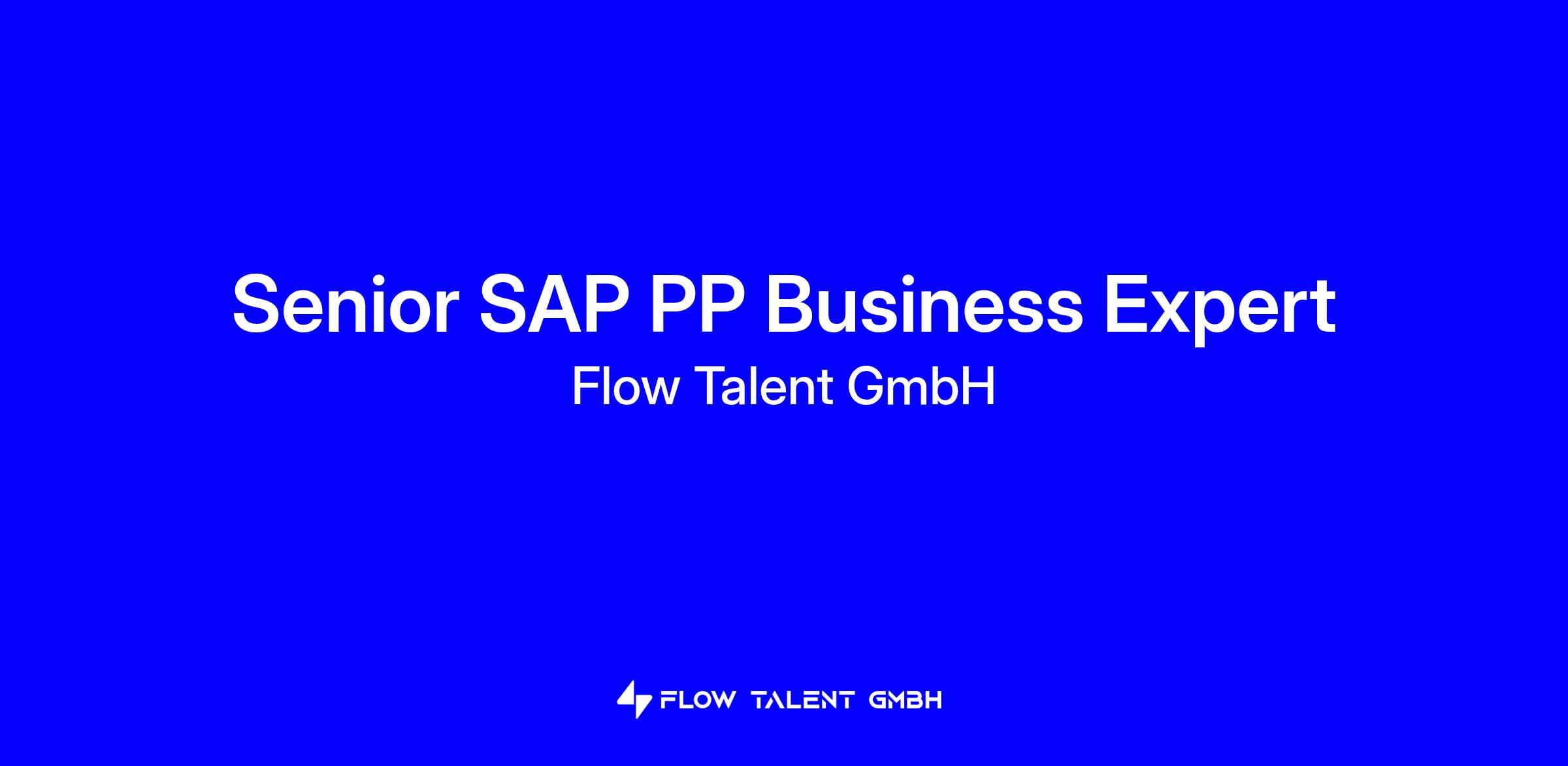 Senior SAP PP Business Expert
Flow Talent GmbH

FLOW TALENT GMBH